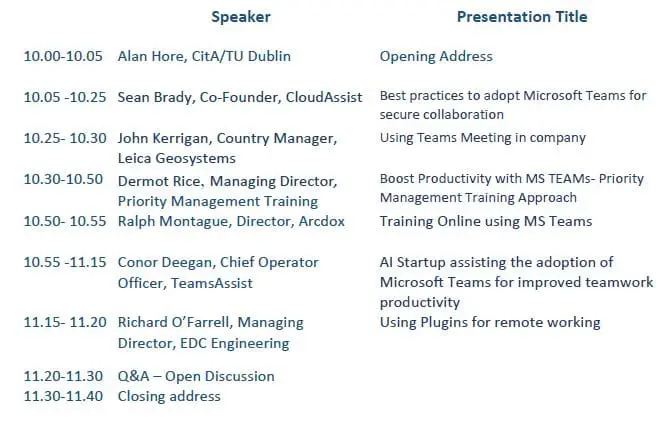 | | Speaker | Presentation Title |
|---|---|---|
| 10.00-10.05 | Alan Hore, CitA/TU Dublin | Opening Address |
| 10.05 -10.25 | Sean Brady, Co-Founder, CloudAssist | Best practices to adopt Microsoft Teams for secure collaboration |
| 10.25- 10.30 | John Kerrigan, Country Manager, Leica Geosystems | Using Teams Meeting in company |
| 10.30-10.50 | Dermot Rice, Managing Director, Priority Management Training | Boost Productivity with MS TEAMs- Priority Management Training Approach |
| 10.50- 10.55 | Ralph Montague, Director, Arcdox | Training Online using MS Teams |
| 10.55 -11.15 | Conor Deegan, Chief Operator Officer, TeamsAssist | AI Startup assisting the adoption of Microsoft Teams for improved teamwork productivity |
| 11.15- 11.20 | Richard O'Farrell, Managing Director, EDC Engineering | Using Plugins for remote working |
| 11.20-11.30 | Q&A – Open Discussion | |
| 11.30-11.40 | Closing address | |